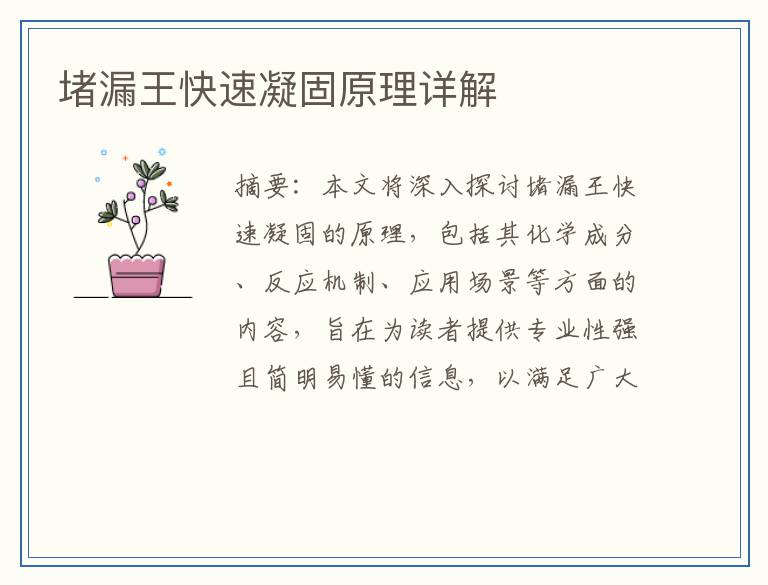 堵漏王快速凝固原理详解

摘要：本文将深入探讨堵漏王快速凝固的原理，包括其化学成分、反应机制、应用场景等方面的内容，旨在为读者提供专业性强且简明易懂的信息，以满足广大